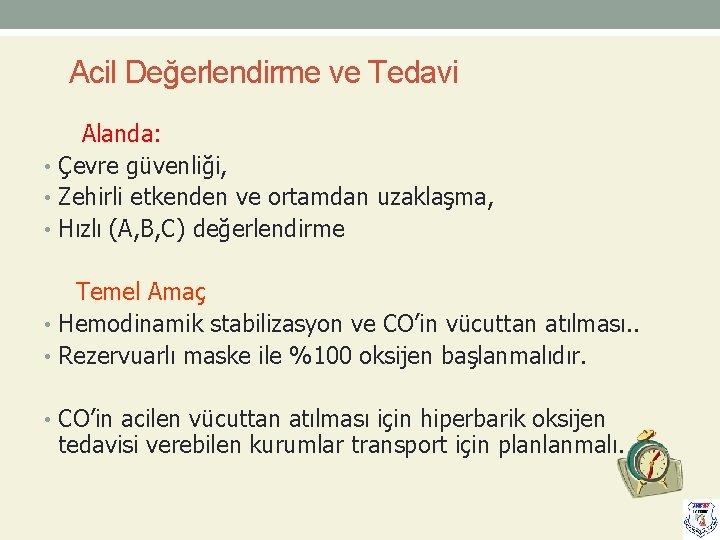 Acil Değerlendirme ve Tedavi

Alanda:

• Çevre güvenliği,
• Zehirli etkenden ve ortamdan uzaklaşma,
• Hızlı (A,B,C) değerlendirme

Temel Amaç

• Hemodinamik stabilizasyon ve CO'in vücuttan atılması..
• Rezervuarlı maske ile %100 oksijen başlanmalıdır.

• CO'in acilen vücuttan atılması için hiperbarik oksijen tedavisi verebilen kurumlar transport için planlanmalı.